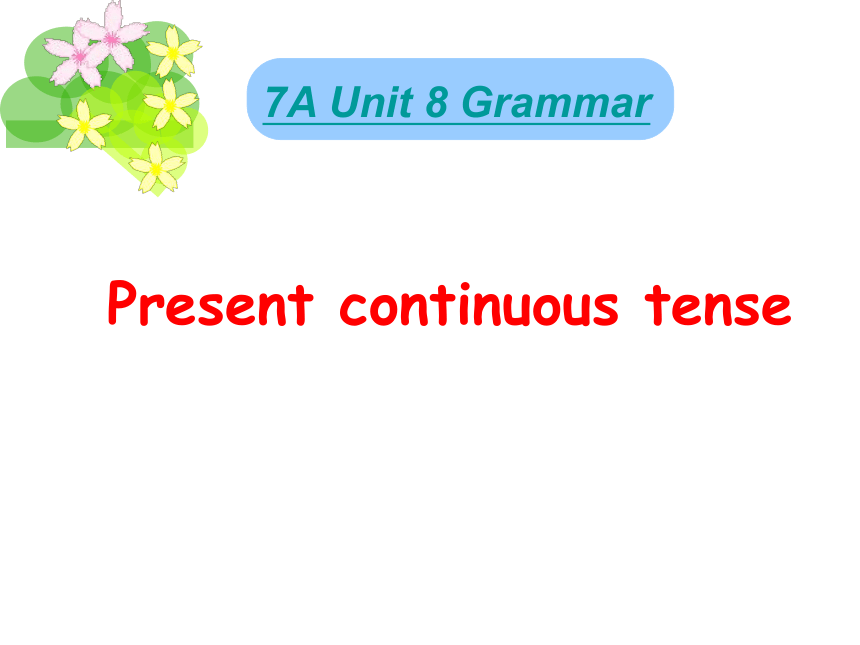 7A Unit 8 Grammar

Present continuous tense